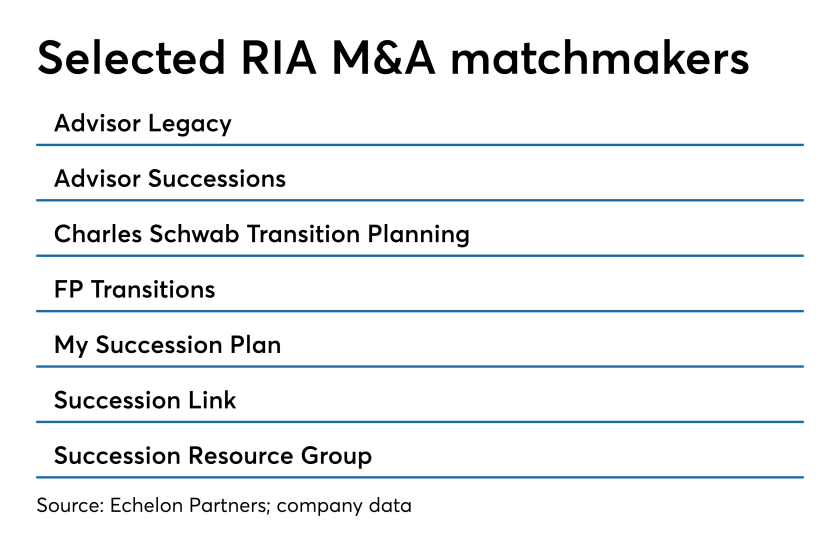 Selected RIA M&A matchmakers

Advisor Legacy

Advisor Successions

Charles Schwab Transition Planning

FP Transitions

My Succession Plan

Succession Link

Succession Resource Group

Source: Echelon Partners; company data